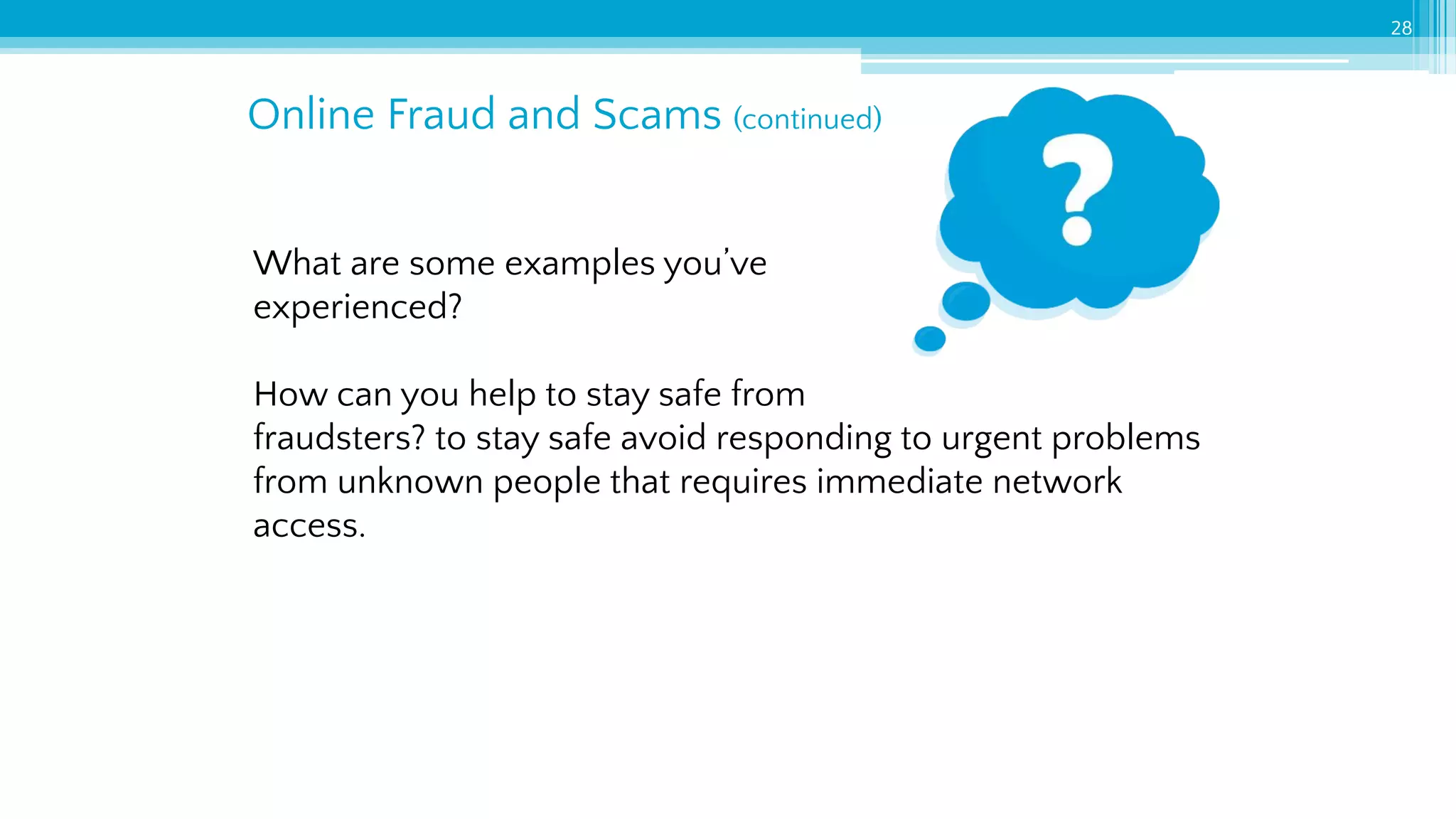 28

Online Fraud and Scams (continued)

?

What are some examples you've experienced?

How can you help to stay safe from fraudsters? to stay safe avoid responding to urgent problems from unknown people that requires immediate network access.